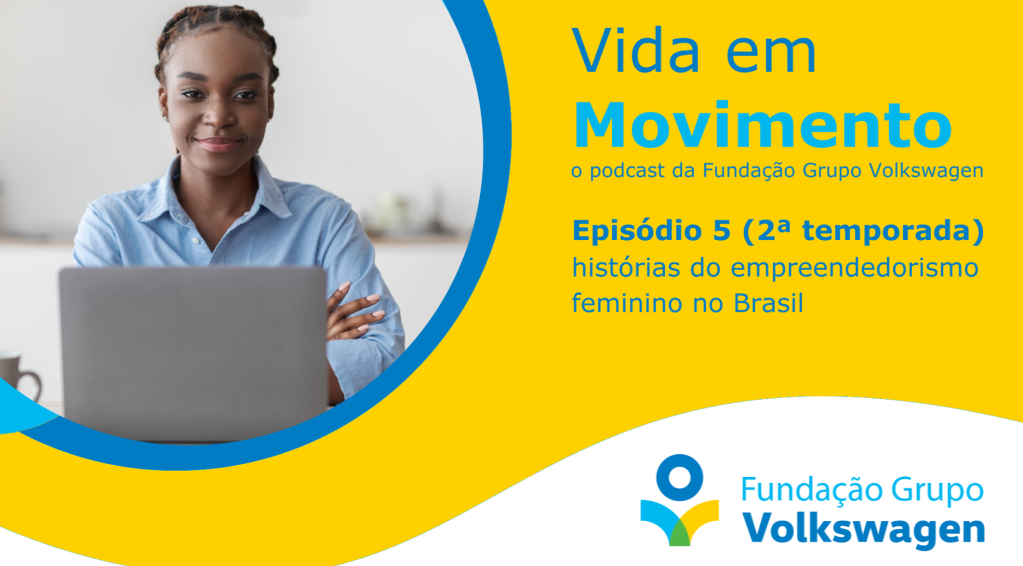 Vida em
Movimento
o podcast da Fundação Grupo Volkswagen

Episódio 5 (2ª temporada)
histórias do empreendedorismo feminino no Brasil

Fundação Grupo
Volkswagen